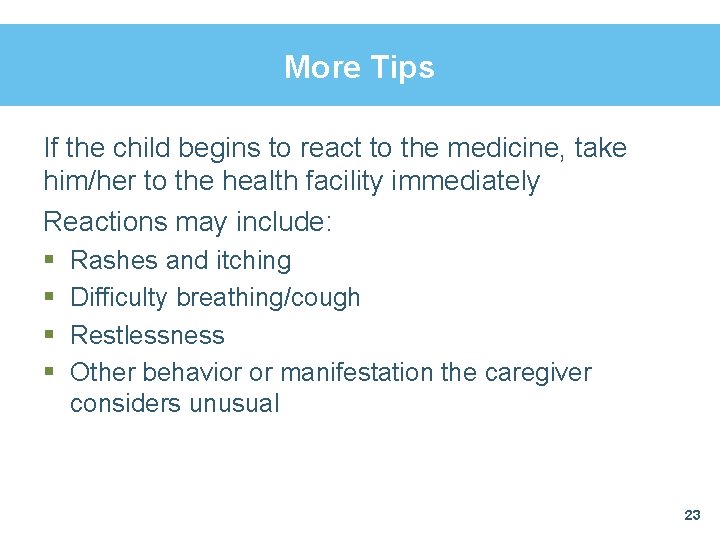 More Tips

If the child begins to react to the medicine, take him/her to the health facility immediately

Reactions may include:

- Rashes and itching
- Difficulty breathing/cough
- Restlessness
- Other behavior or manifestation the caregiver considers unusual

23